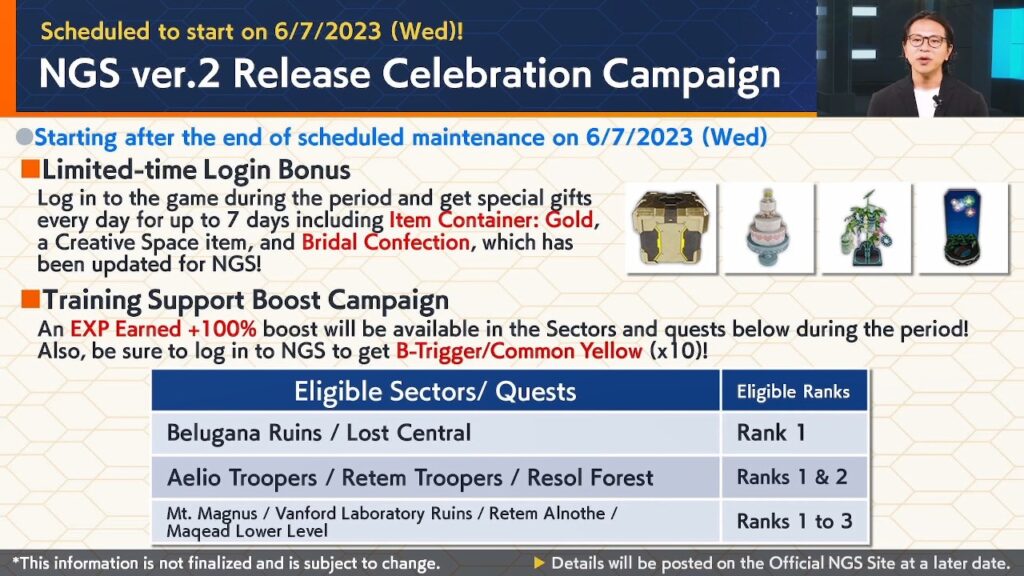 Scheduled to start on 6/7/2023 (Wed)!

NGS ver.2 Release Celebration Campaign

●Starting after the end of scheduled maintenance on 6/7/2023 (Wed)

■Limited-time Login Bonus

Log in to the game during the period and get special gifts every day for up to 7 days including Item Container: Gold, a Creative Space item, and Bridal Confection, which has been updated for NGS!

■Training Support Boost Campaign

An EXP Earned +100% boost will be available in the Sectors and quests below during the period! Also, be sure to log in to NGS to get B-Trigger/Common Yellow (x10)!

| Eligible Sectors/ Quests | Eligible Ranks |
|---|---|
| Belugana Ruins / Lost Central | Rank 1 |
| Aelio Troopers / Retem Troopers / Resol Forest | Ranks 1 & 2 |
| Mt. Magnus / Vanford Laboratory Ruins / Retem Alnothe / Maqead Lower Level | Ranks 1 to 3 |

*This information is not finalized and is subject to change.

▶ Details will be posted on the Official NGS Site at a later date.